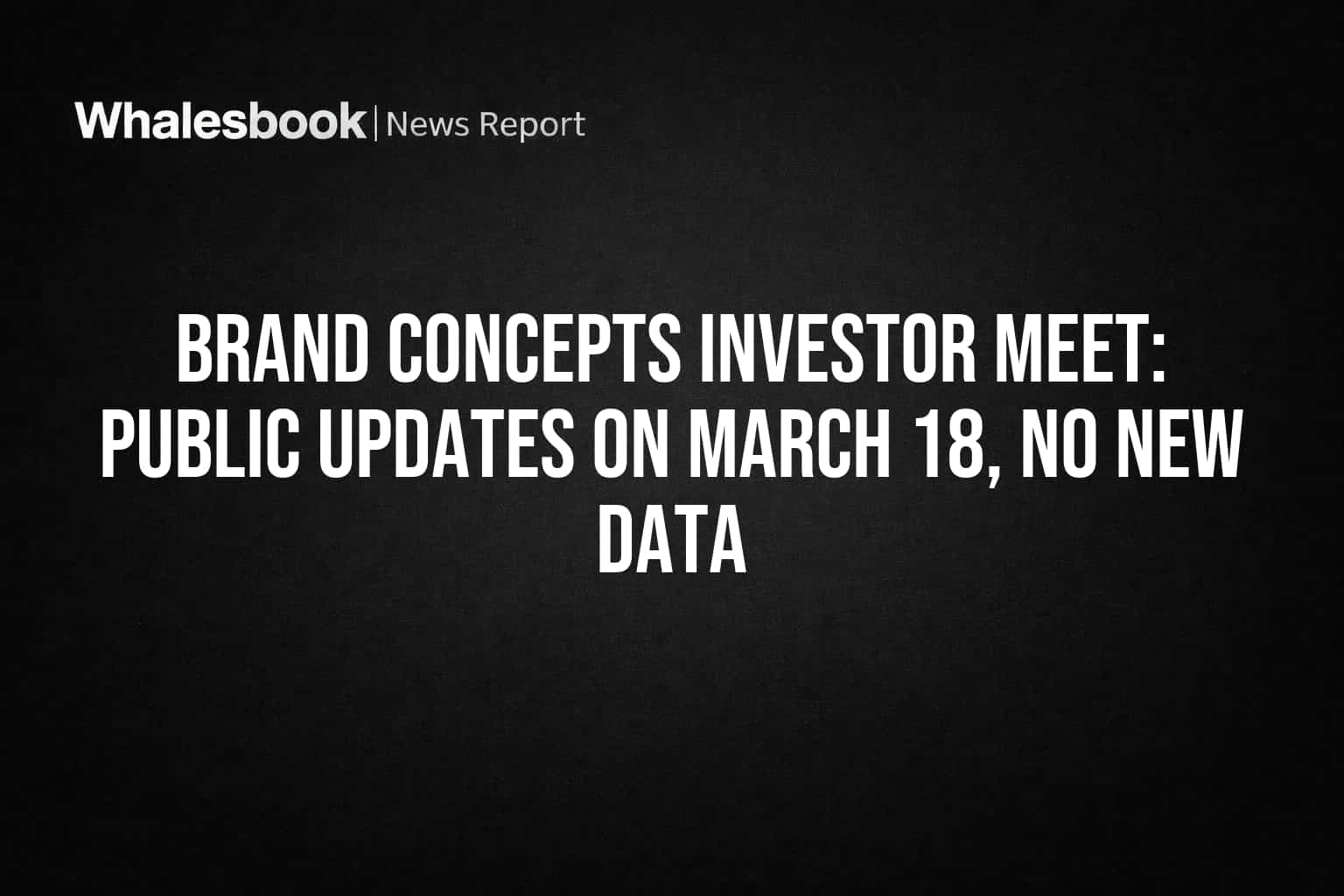 Whalesbook | News Report

BRAND CONCEPTS INVESTOR MEET: PUBLIC UPDATES ON MARCH 18, NO NEW DATA